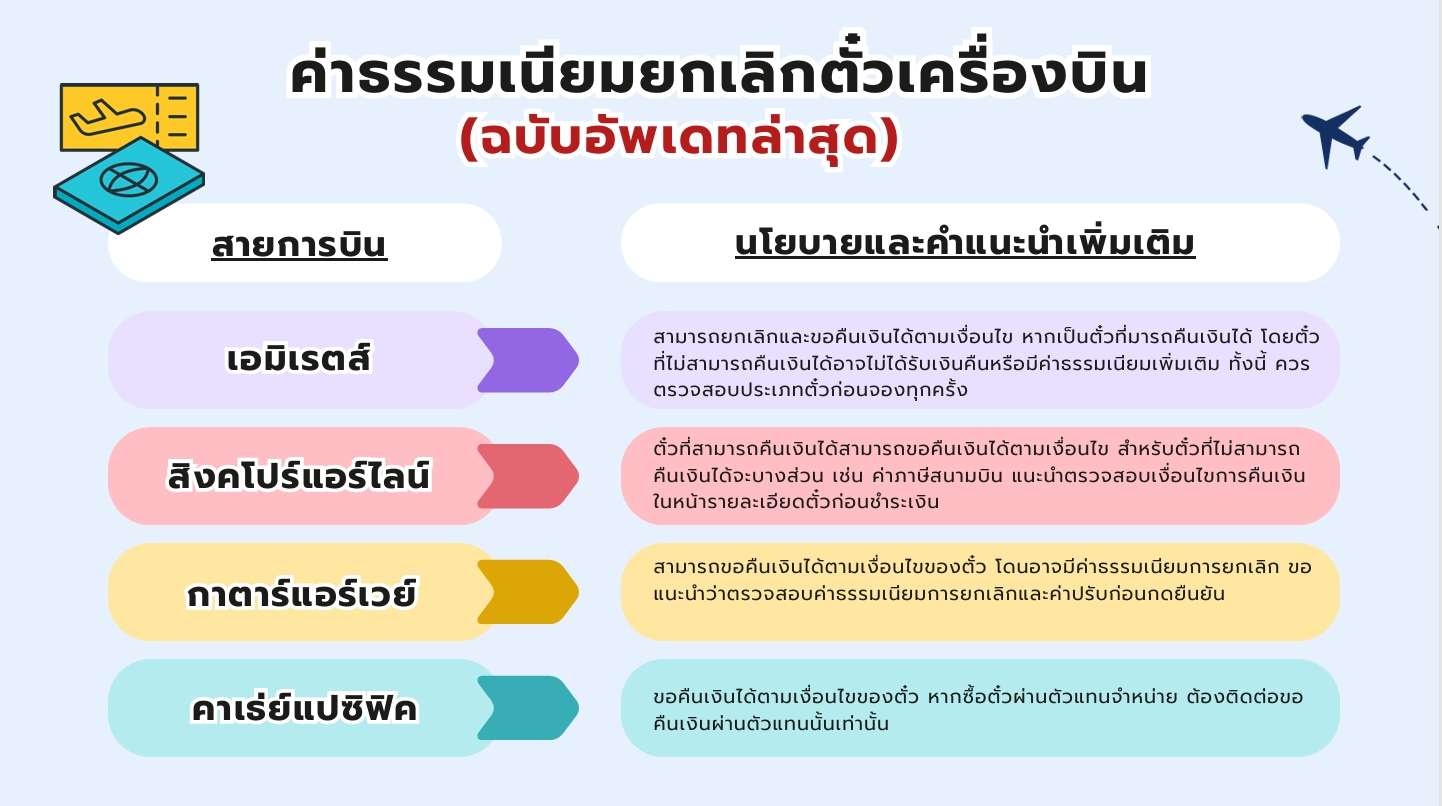 ค่าธรรมเนียมยกเลิกตั๋วเครื่องบิน
(ฉบับอัพเดทล่าสุด)

| สายการบิน | นโยบายและคำแนะนำเพิ่มเติม |
|---|---|
| เอมิเรตส์ | สามารถยกเลิกและขอคืนเงินได้ตามเงื่อนไข หากเป็นตั๋วที่มารถคืนเงินได้ โดยตั๋วที่ไม่สามารถคืนเงินได้อาจไม่ได้รับเงินคืนหรือมีค่าธรรมเนียมเพิ่มเติม ทั้งนี้ ควรตรวจสอบประเภทตั๋วก่อนจองทุกครั้ง |
| สิงคโปร์แอร์ไลน์ | ตั๋วที่สามารถคืนเงินได้สามารถขอคืนเงินได้ตามเงื่อนไข สำหรับตั๋วที่ไม่สามารถคืนเงินได้จะบางส่วน เช่น ค่าภาษีสนามบิน แนะนำตรวจสอบเงื่อนไขการคืนเงินในหน้ารายละเอียดตั๋วก่อนชำระเงิน |
| กาตาร์แอร์เวย์ | สามารถขอคืนเงินได้ตามเงื่อนไขของตั๋ว โดนอาจมีค่าธรรมเนียมการยกเลิก ขอแนะนำว่าตรวจสอบค่าธรรมเนียมการยกเลิกและค่าปรับก่อนกดยืนยัน |
| คาเธ่ย์แปซิฟิค | ขอคืนเงินได้ตามเงื่อนไขของตั๋ว หากซื้อตั๋วผ่านตัวแทนจำหน่าย ต้องติดต่อขอคืนเงินผ่านตัวแทนนั้นเท่านั้น |